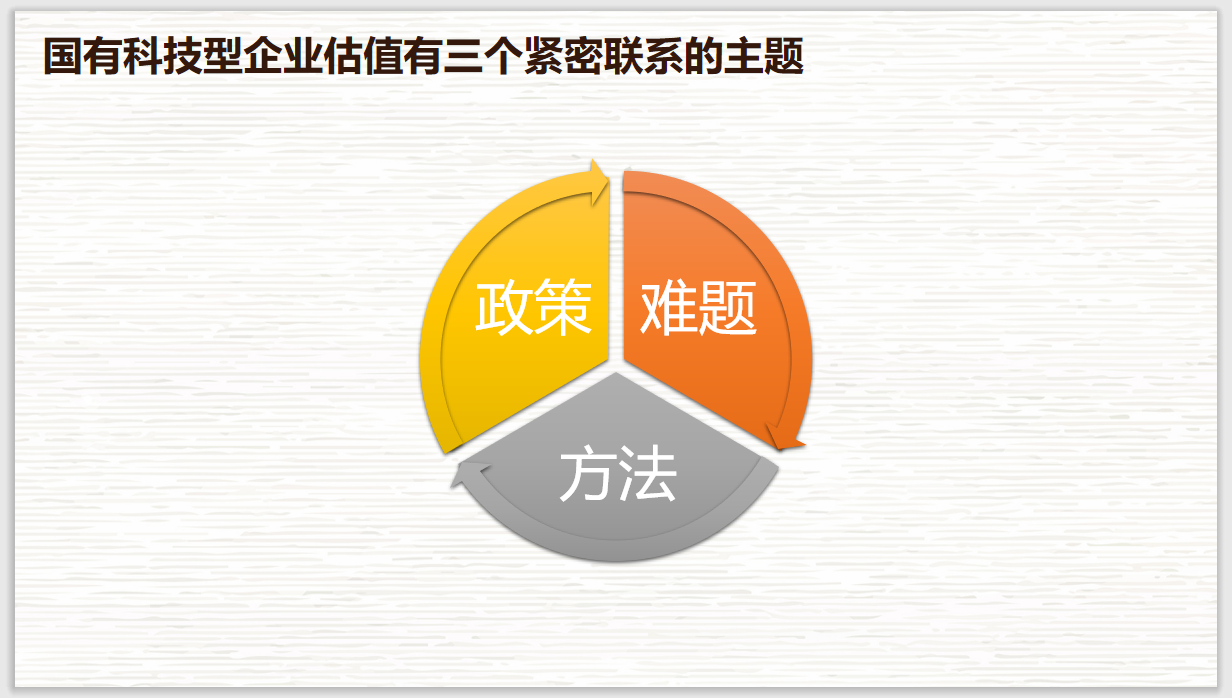 国有科技型企业估值有三个紧密联系的主题

政策

难题

方法